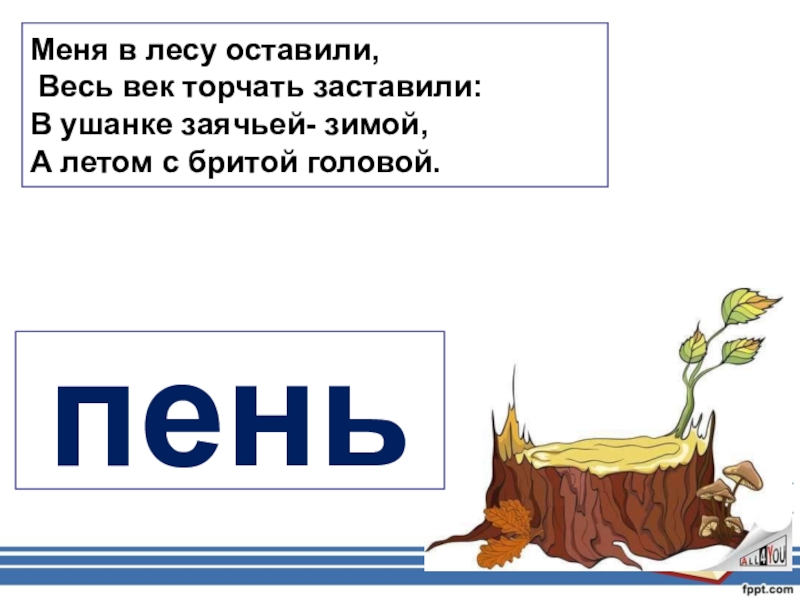 Меня в лесу оставили,
Весь век торчать заставили:
В ушанке заячьей- зимой,
А летом с бритой головой.

пень

ALL4YOU

fppt.com